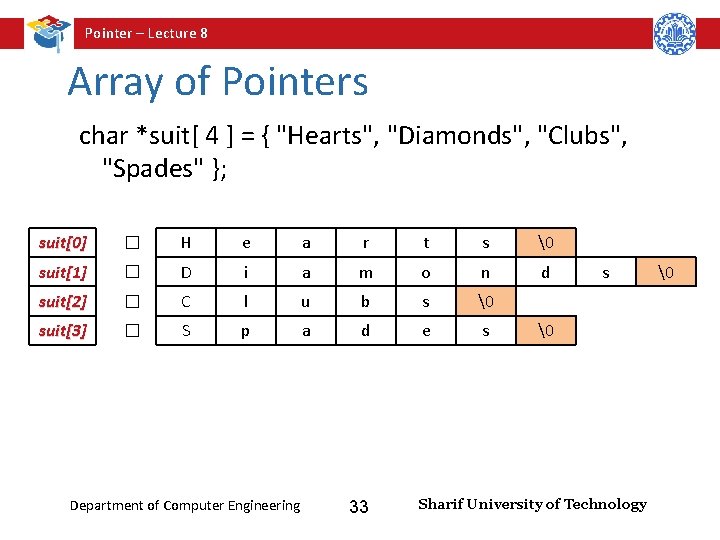 Pointer – Lecture 8

Array of Pointers

char *suit[ 4 ] = { "Hearts", "Diamonds", "Clubs", "Spades" };

| suit[0] | □ | H | e | a | r | t | s | \0 | | |
|---|---|---|---|---|---|---|---|---|---|---|
| suit[1] | □ | D | i | a | m | o | n | d | s | \0 |
| suit[2] | □ | C | l | u | b | s | \0 | | | |
| suit[3] | □ | S | p | a | d | e | s | \0 | | |

Department of Computer Engineering 33 Sharif University of Technology